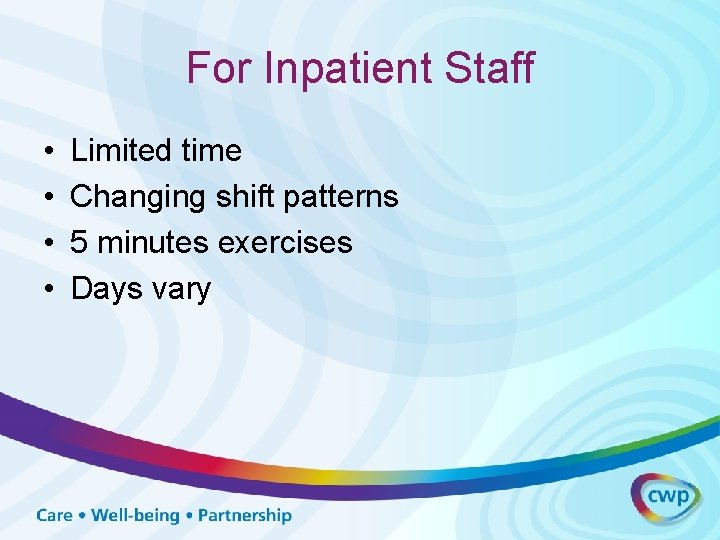 For Inpatient Staff

• Limited time
• Changing shift patterns
• 5 minutes exercises
• Days vary

Care • Well-being • Partnership

cwp